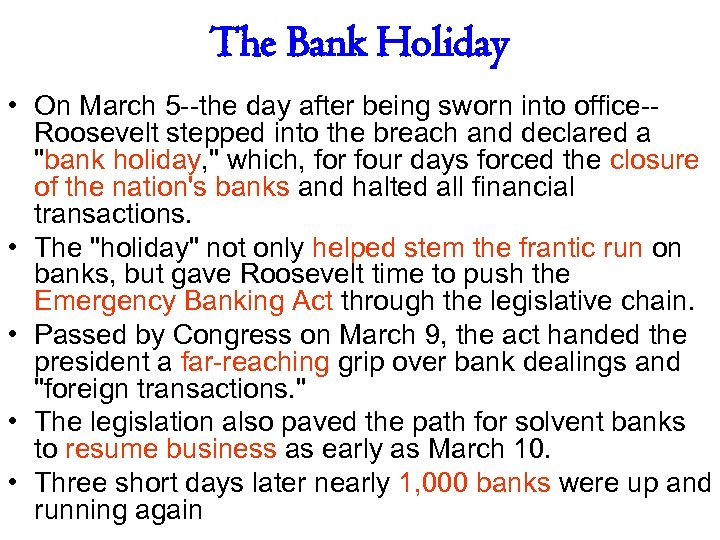 The Bank Holiday

• On March 5--the day after being sworn into office--Roosevelt stepped into the breach and declared a "bank holiday," which, for four days forced the closure of the nation's banks and halted all financial transactions.
• The "holiday" not only helped stem the frantic run on banks, but gave Roosevelt time to push the Emergency Banking Act through the legislative chain.
• Passed by Congress on March 9, the act handed the president a far-reaching grip over bank dealings and "foreign transactions."
• The legislation also paved the path for solvent banks to resume business as early as March 10.
• Three short days later nearly 1,000 banks were up and running again